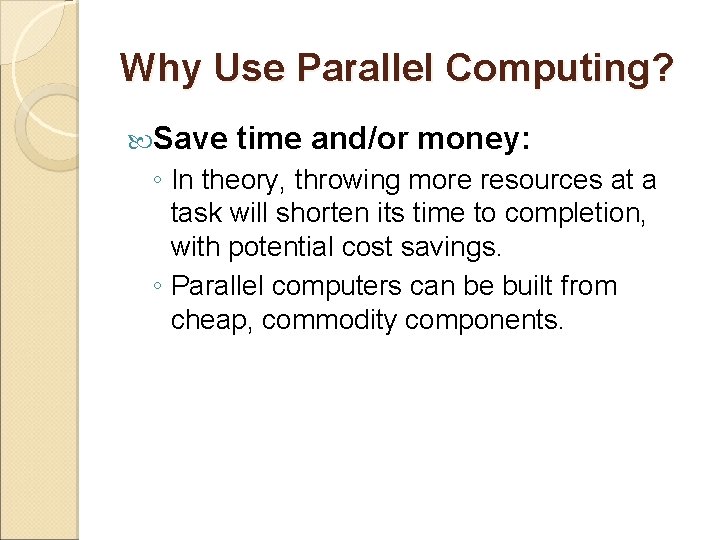 Why Use Parallel Computing?

Save time and/or money:

◦ In theory, throwing more resources at a task will shorten its time to completion, with potential cost savings.

◦ Parallel computers can be built from cheap, commodity components.